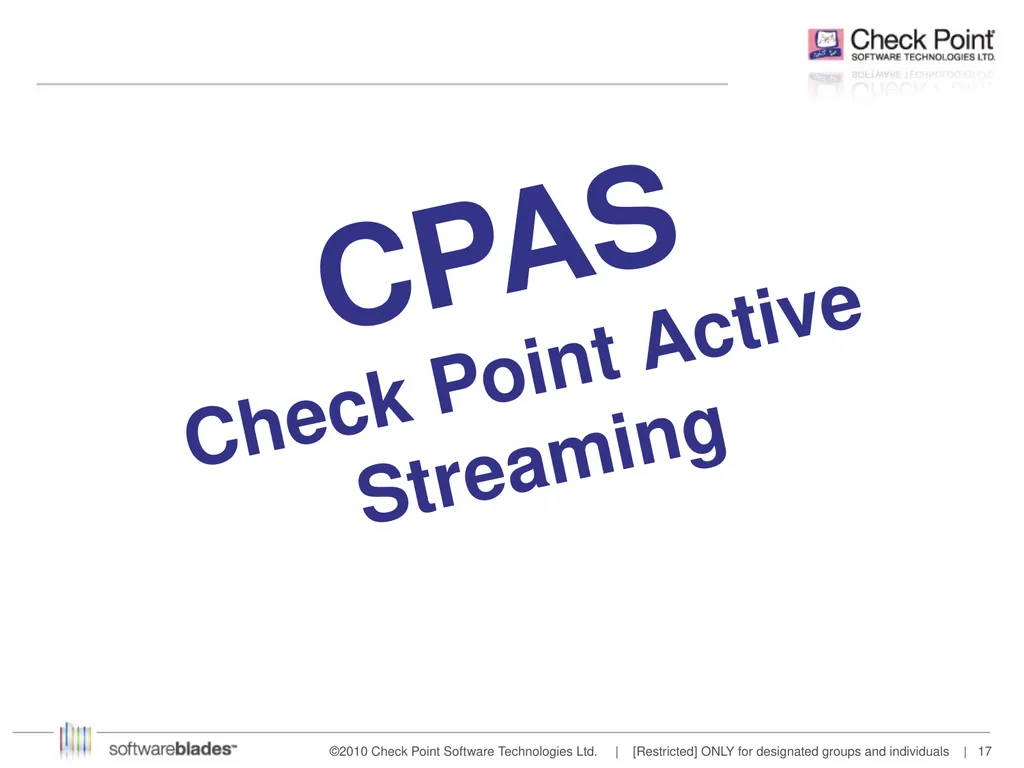 Check Point®
SOFTWARE TECHNOLOGIES LTD.

CPAS

Check Point Active Streaming

softwareblades™

©2010 Check Point Software Technologies Ltd. | [Restricted] ONLY for designated groups and individuals | 17